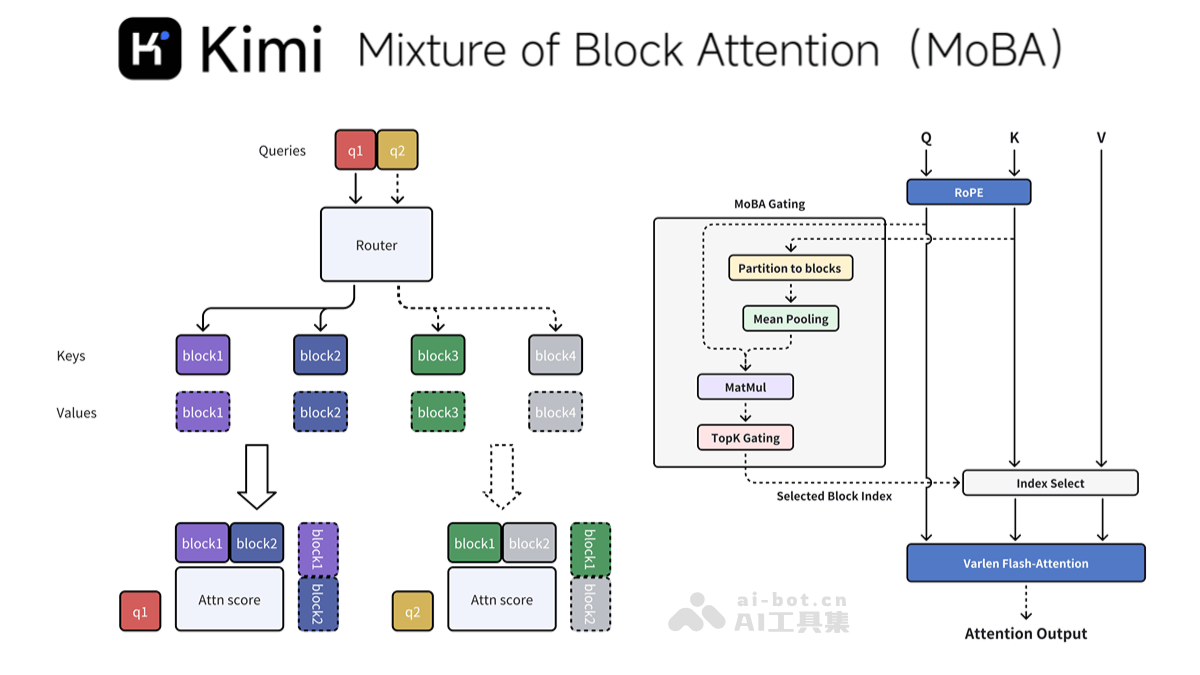 Kimi Mixture of Block Attention（MoBA）

Queries q1 q2

Router

Keys block1 block2 block3 block4

Values block1 block2 block3 block4

block1 block2 block1 block2
q1 Attn score

block1 block2 block1 block2
q2 Attn score

Q K V

RoPE

MoBA Gating

Partition to blocks

Mean Pooling

MatMul

TopK Gating

Selected Block Index

Index Select

Varlen Flash-Attention

Attention Output

ai-bot.cn
AI工具集